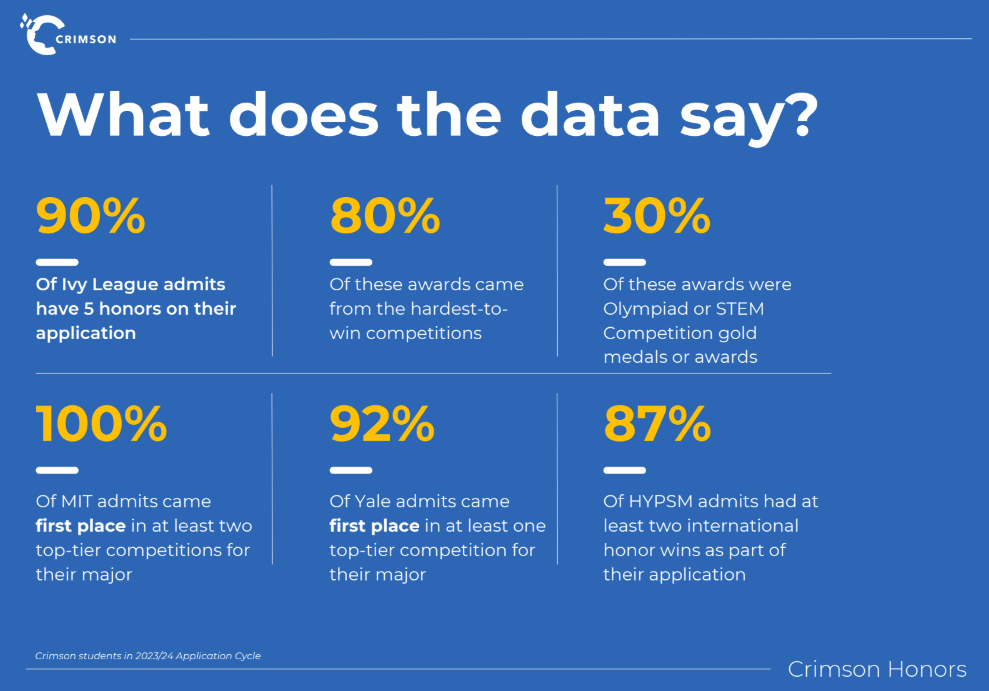 CRIMSON

What does the data say?

90%

Of Ivy League admits have 5 honors on their application

80%

Of these awards came from the hardest-to-win competitions

30%

Of these awards were Olympiad or STEM Competition gold medals or awards

100%

Of MIT admits came first place in at least two top-tier competitions for their major

92%

Of Yale admits came first place in at least one top-tier competition for their major

87%

Of HYPSM admits had at least two international honor wins as part of their application

Crimson students in 2023/24 Application Cycle

Crimson Honors